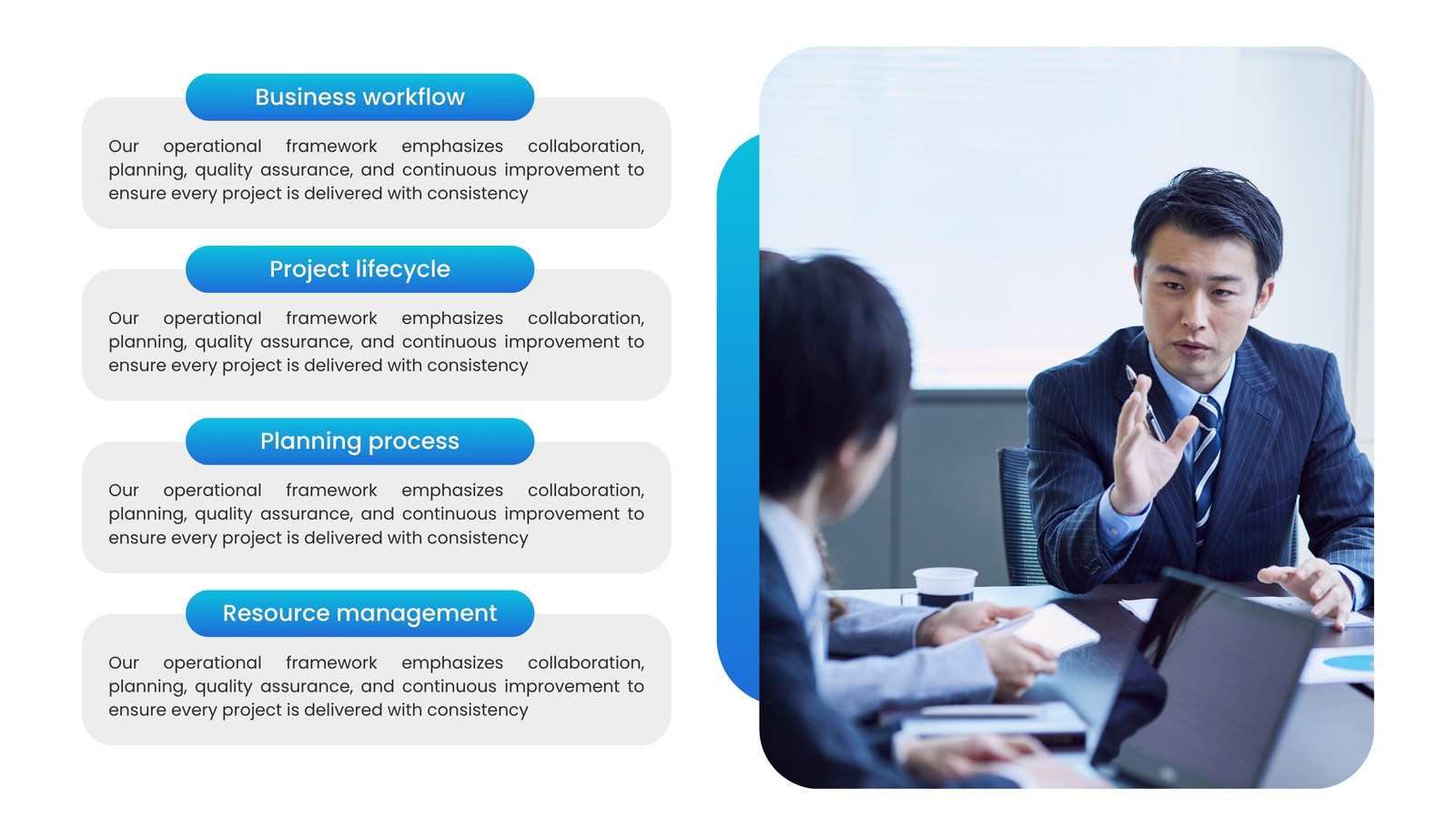 Business workflow

Our operational framework emphasizes collaboration, planning, quality assurance, and continuous improvement to ensure every project is delivered with consistency

Project lifecycle

Our operational framework emphasizes collaboration, planning, quality assurance, and continuous improvement to ensure every project is delivered with consistency

Planning process

Our operational framework emphasizes collaboration, planning, quality assurance, and continuous improvement to ensure every project is delivered with consistency

Resource management

Our operational framework emphasizes collaboration, planning, quality assurance, and continuous improvement to ensure every project is delivered with consistency